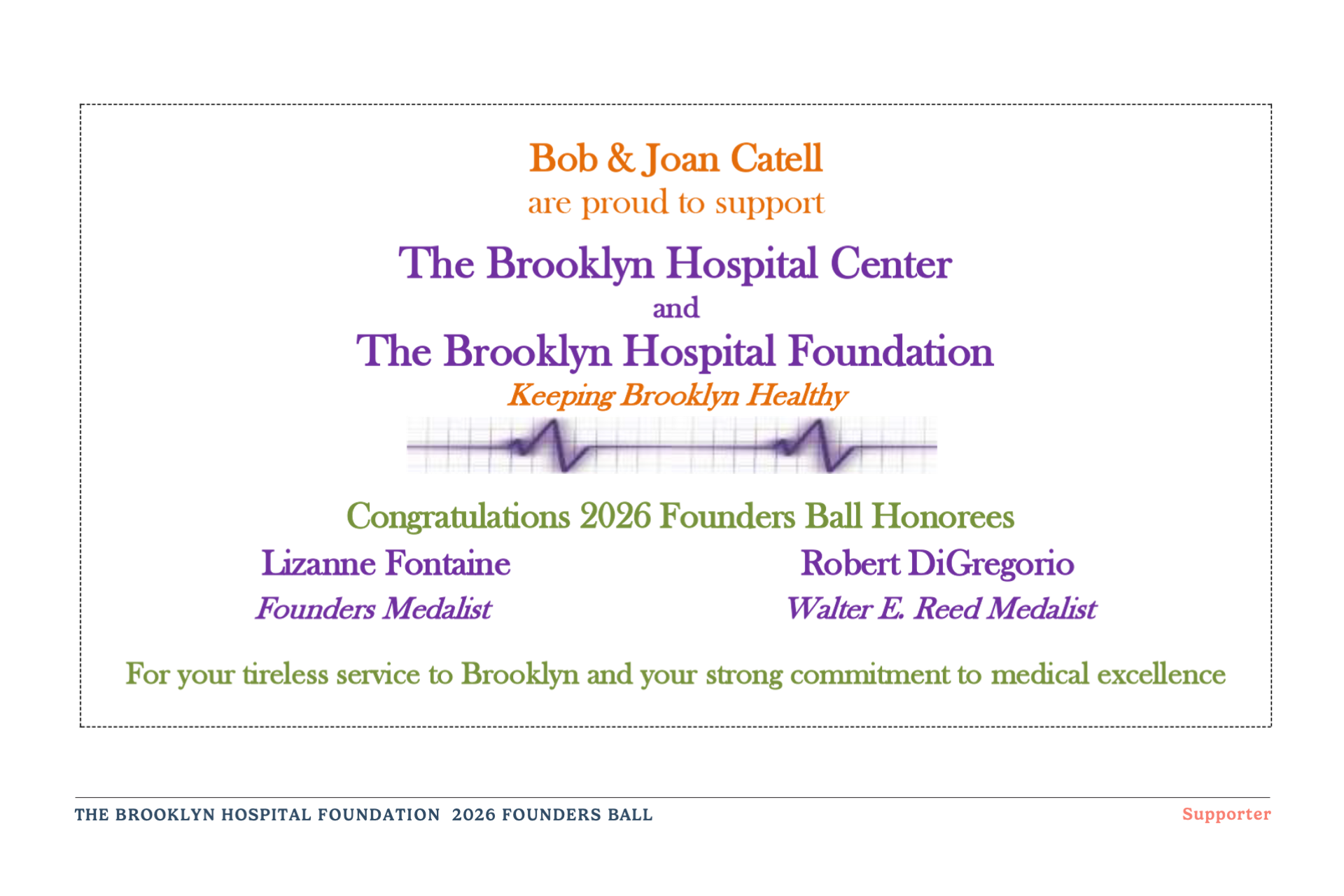 Bob & Joan Catell
are proud to support

The Brooklyn Hospital Center
and
The Brooklyn Hospital Foundation
Keeping Brooklyn Healthy

Congratulations 2026 Founders Ball Honorees

Lizanne Fontaine
Founders Medalist

Robert DiGregorio
Walter E. Reed Medalist

For your tireless service to Brooklyn and your strong commitment to medical excellence

THE BROOKLYN HOSPITAL FOUNDATION 2026 FOUNDERS BALL

Supporter